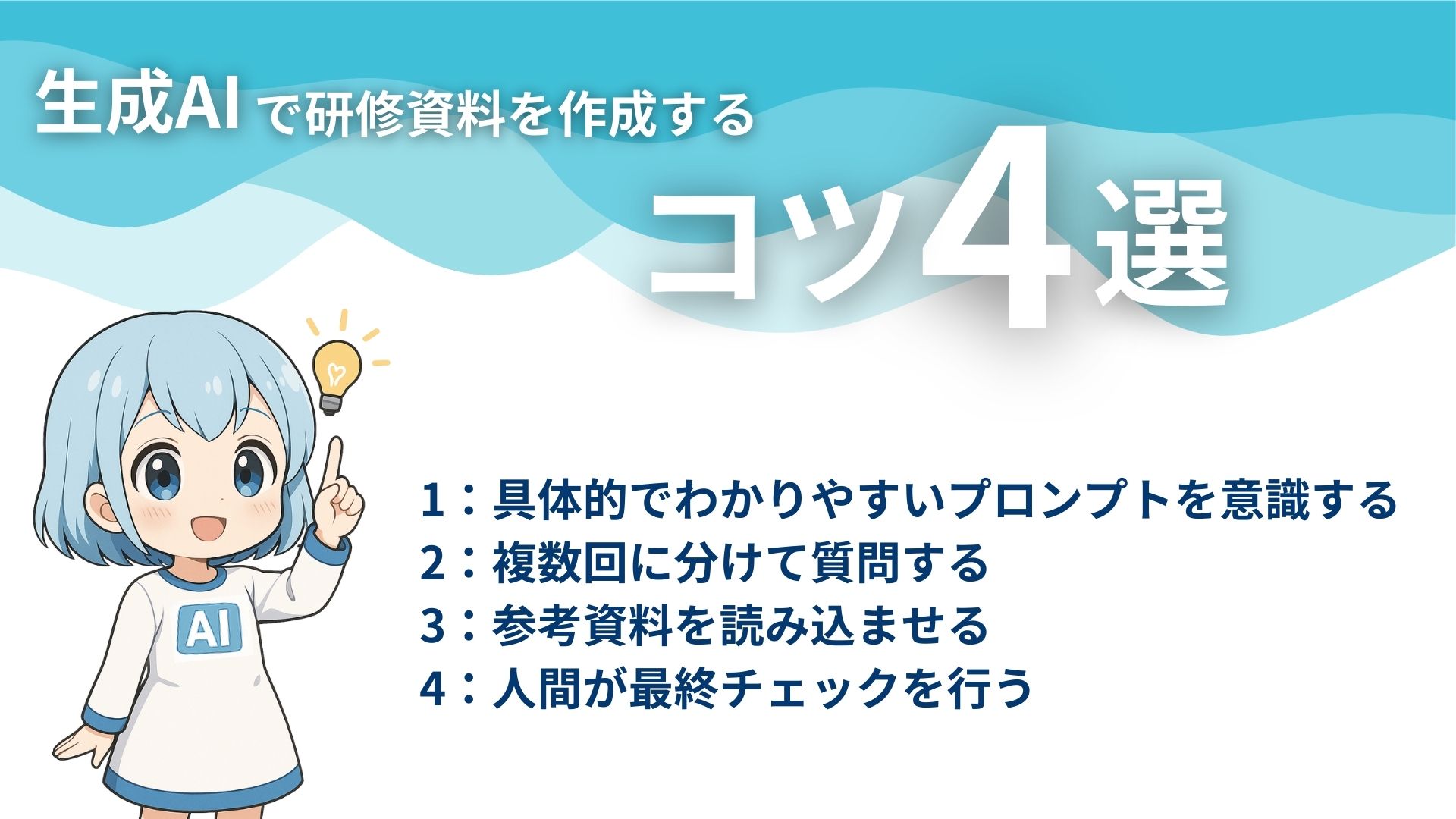 生成AIで研修資料を作成する

コツ4選

AI

1：具体的でわかりやすいプロンプトを意識する
2：複数回に分けて質問する
3：参考資料を読み込ませる
4：人間が最終チェックを行う